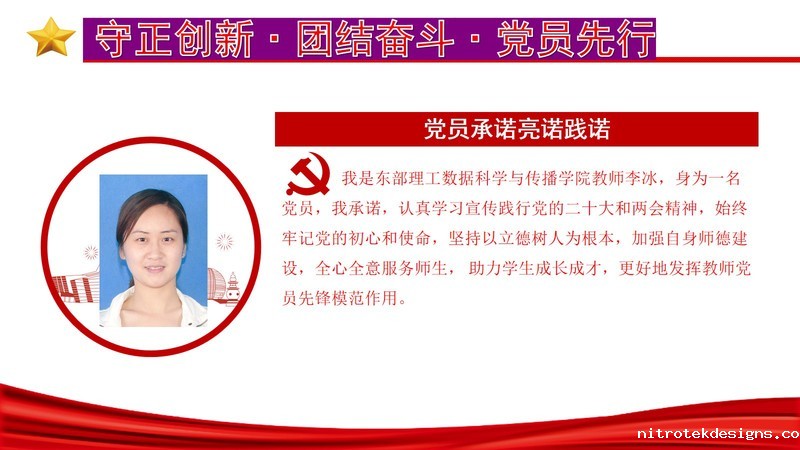 守正创新 · 团结奋斗 · 党员先行

党员承诺亮诺践诺

我是东部理工数据科学与传播学院教师李冰，身为一名党员，我承诺，认真学习宣传践行党的二十大和两会精神，始终牢记党的初心和使命，坚持以立德树人为根本，加强自身师德建设，全心全意服务师生，助力学生成长成才，更好地发挥教师党员先锋模范作用。

nitrotekdesigns.co